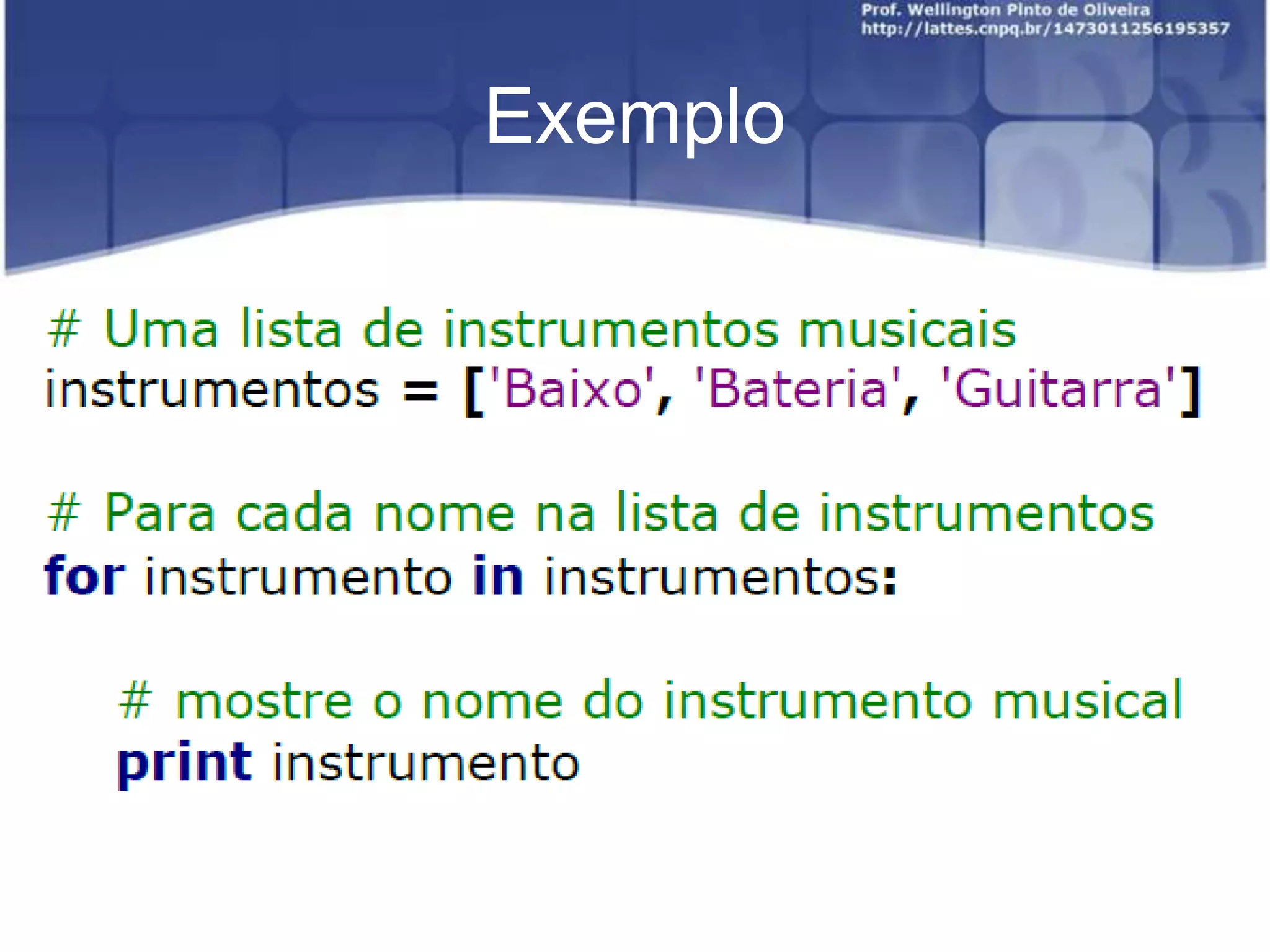 Prof. Wellington Pinto de Oliveira
http://lattes.cnpq.br/1473011256195357

Exemplo

# Uma lista de instrumentos musicais
instrumentos = ['Baixo', 'Bateria', 'Guitarra']

# Para cada nome na lista de instrumentos
for instrumento in instrumentos:

# mostre o nome do instrumento musical
print instrumento